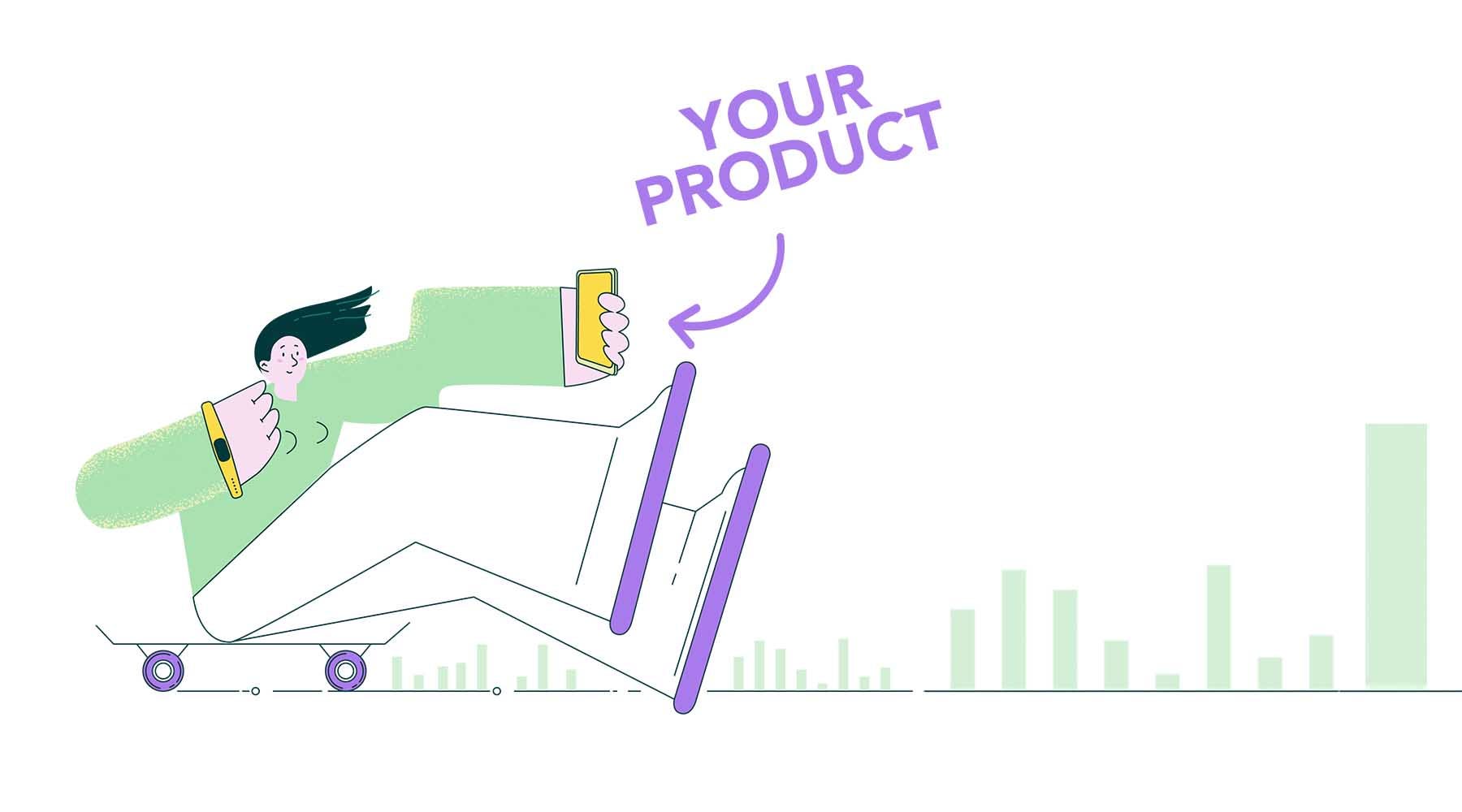 YOUR PRODUCT